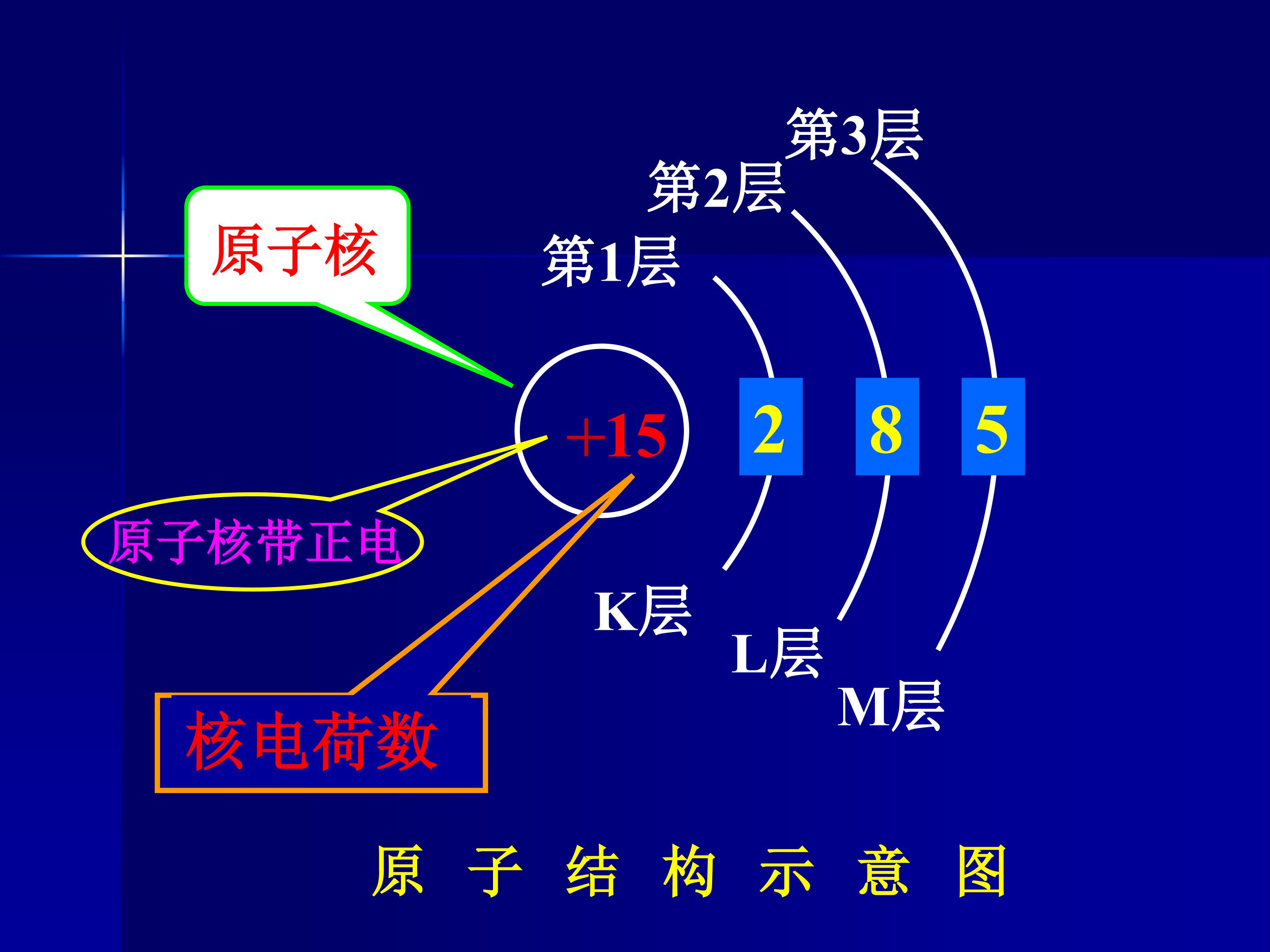 第3层
第2层
第1层
原子核
+15
2
8
5
原子核带正电
K层
L层
M层
核电荷数
原 子 结 构 示 意 图